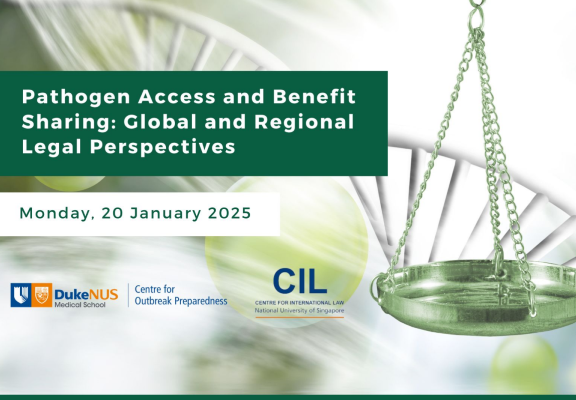 Pathogen Access and Benefit Sharing: Global and Regional Legal Perspectives

Monday, 20 January 2025

DukeNUS Medical School

Centre for Outbreak Preparedness

CIL
CENTRE FOR INTERNATIONAL LAW
National University of Singapore